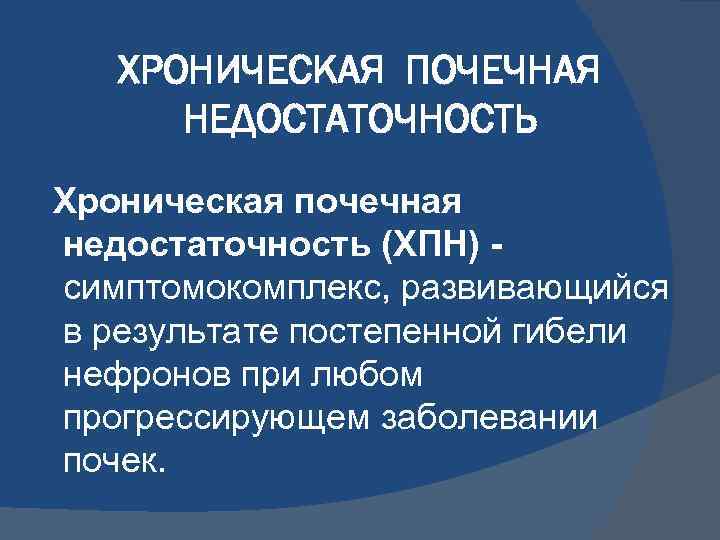 ХРОНИЧЕСКАЯ ПОЧЕЧНАЯ НЕДОСТАТОЧНОСТЬ

Хроническая почечная недостаточность (ХПН) - симптомокомплекс, развивающийся в результате постепенной гибели нефронов при любом прогрессирующем заболевании почек.